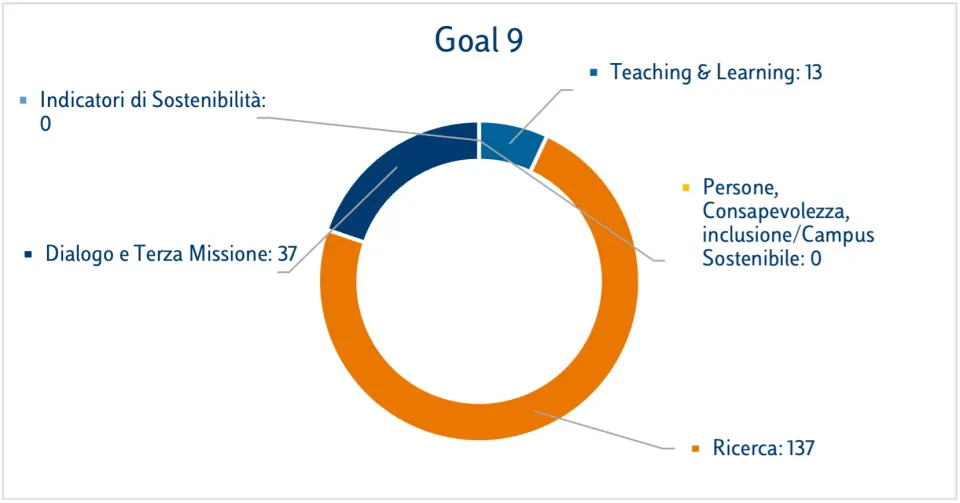 Goal 9

Indicatori di Sostenibilità: 0

Teaching & Learning: 13

Persone, Consapevolezza, inclusione/Campus Sostenibile: 0

Dialogo e Terza Missione: 37

Ricerca: 137